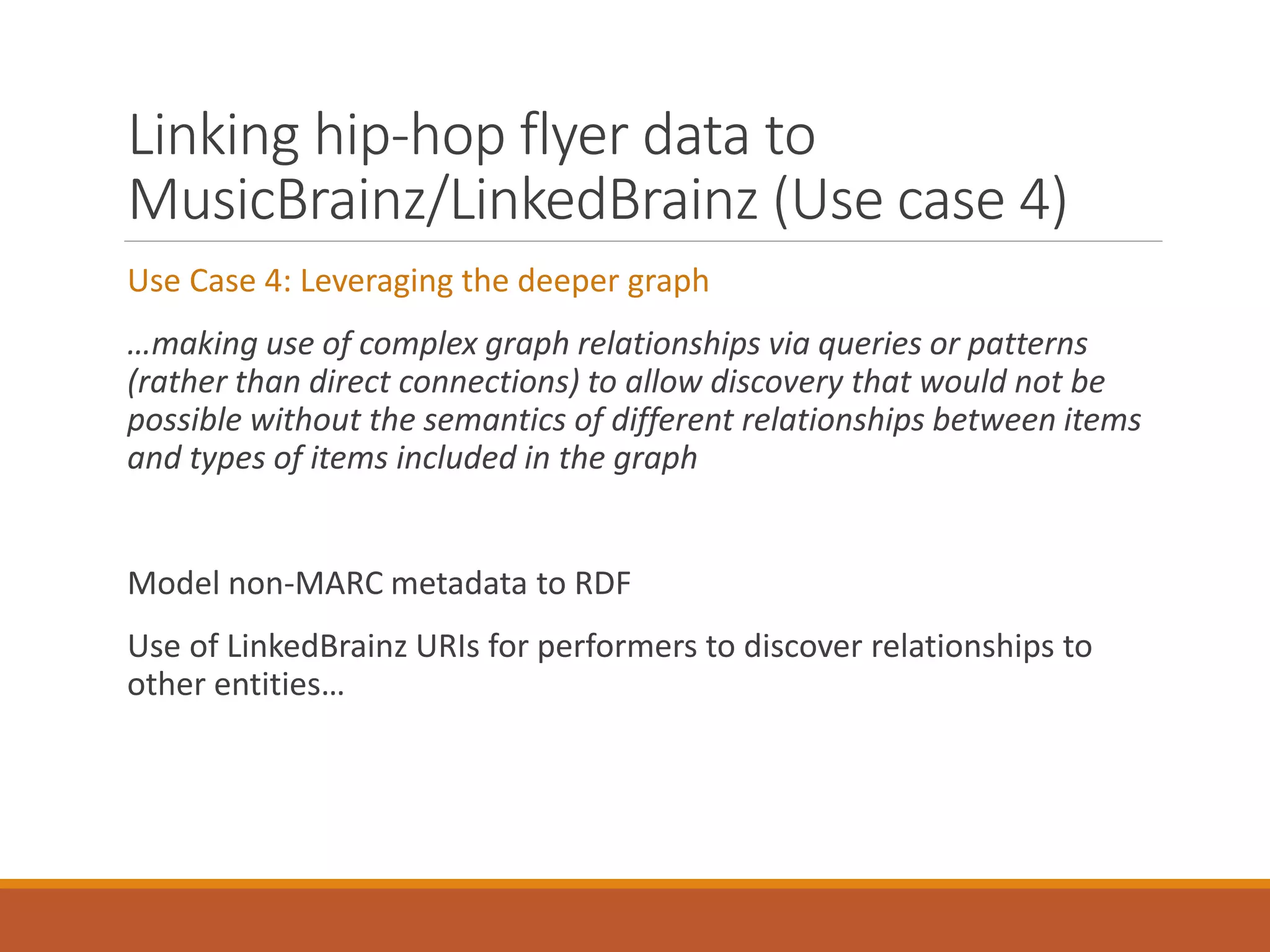 Linking hip-hop flyer data to MusicBrainz/LinkedBrainz (Use case 4)

Use Case 4: Leveraging the deeper graph

…making use of complex graph relationships via queries or patterns (rather than direct connections) to allow discovery that would not be possible without the semantics of different relationships between items and types of items included in the graph

Model non-MARC metadata to RDF

Use of LinkedBrainz URIs for performers to discover relationships to other entities…